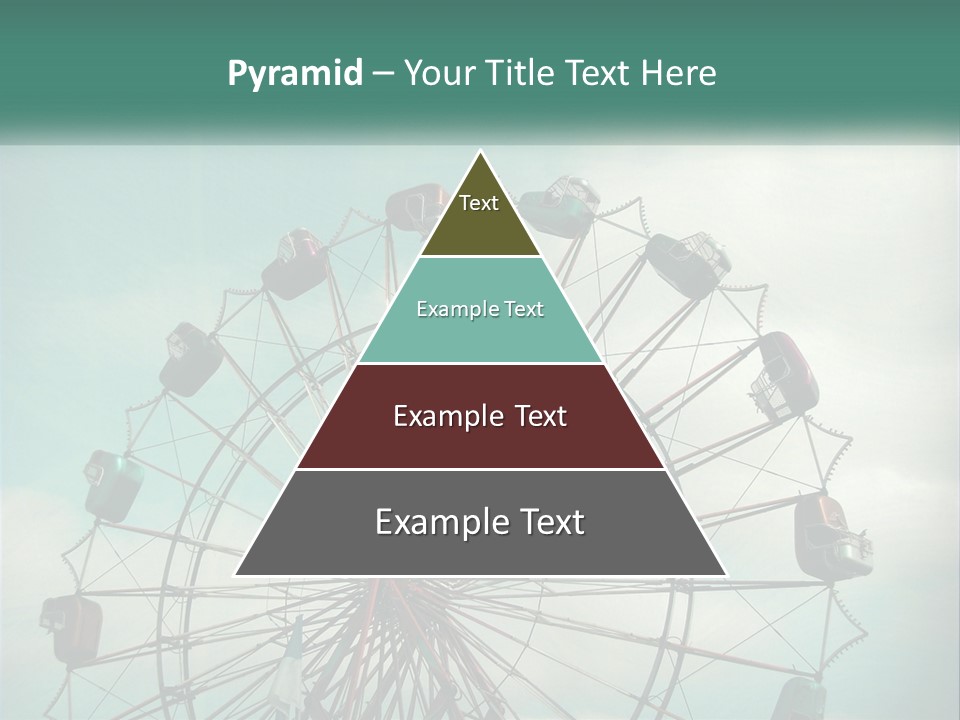 Pyramid – Your Title Text Here

Text

Example Text

Example Text

Example Text